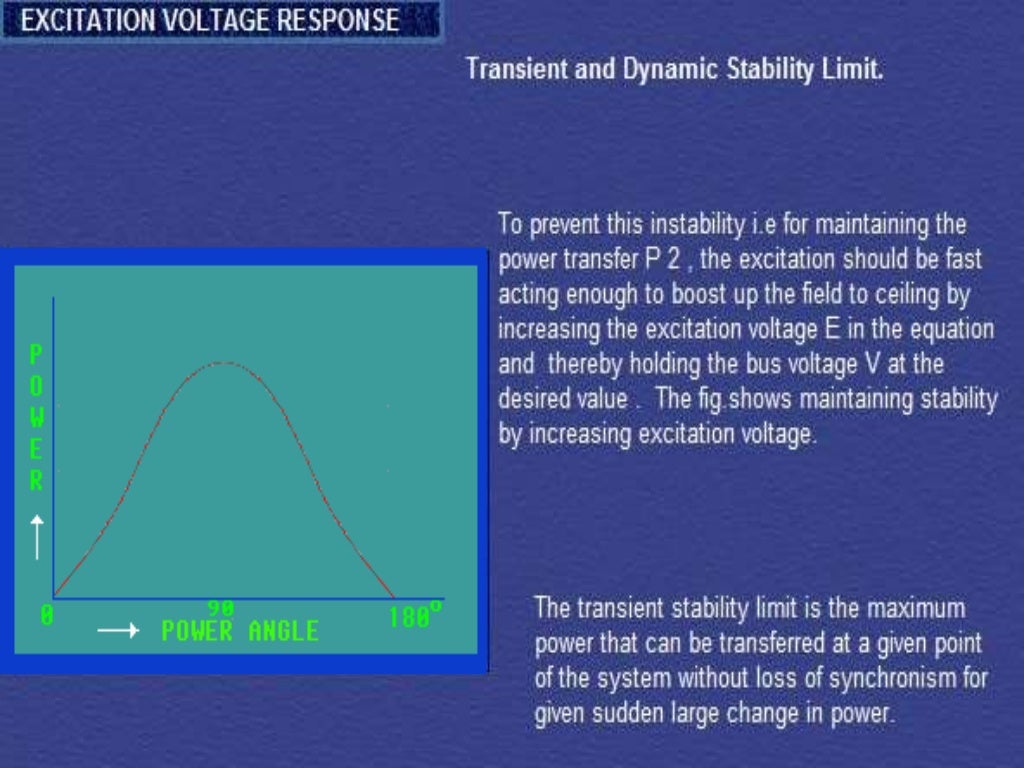 EXCITATION VOLTAGE RESPONSE

Transient and Dynamic Stability Limit.

To prevent this instability i.e for maintaining the power transfer P 2 , the excitation should be fast acting enough to boost up the field to ceiling by increasing the excitation voltage E in the equation and thereby holding the bus voltage V at the desired value . The fig.shows maintaining stability by increasing excitation voltage.

POWER

0 90 180°

POWER ANGLE

The transient stability limit is the maximum power that can be transferred at a given point of the system without loss of synchronism for given sudden large change in power.